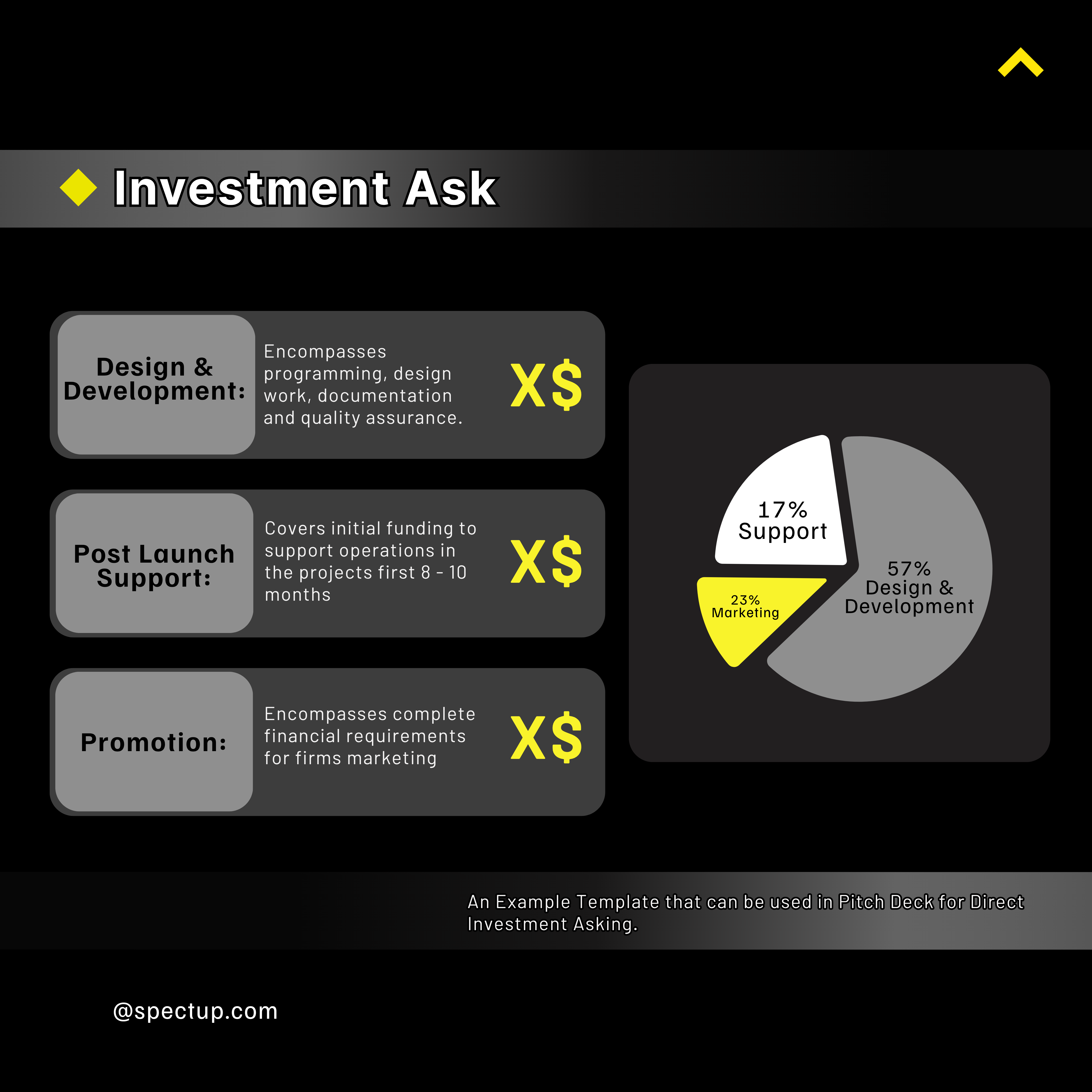 Investment Ask

Design & Development:

Encompasses programming, design work, documentation and quality assurance.

X$

Post Launch Support:

Covers initial funding to support operations in the projects first 8 - 10 months

X$

Promotion:

Encompasses complete financial requirements for firms marketing

X$

17% Support

23% Marketing

57% Design & Development

An Example Template that can be used in Pitch Deck for Direct Investment Asking.

@spectup.com